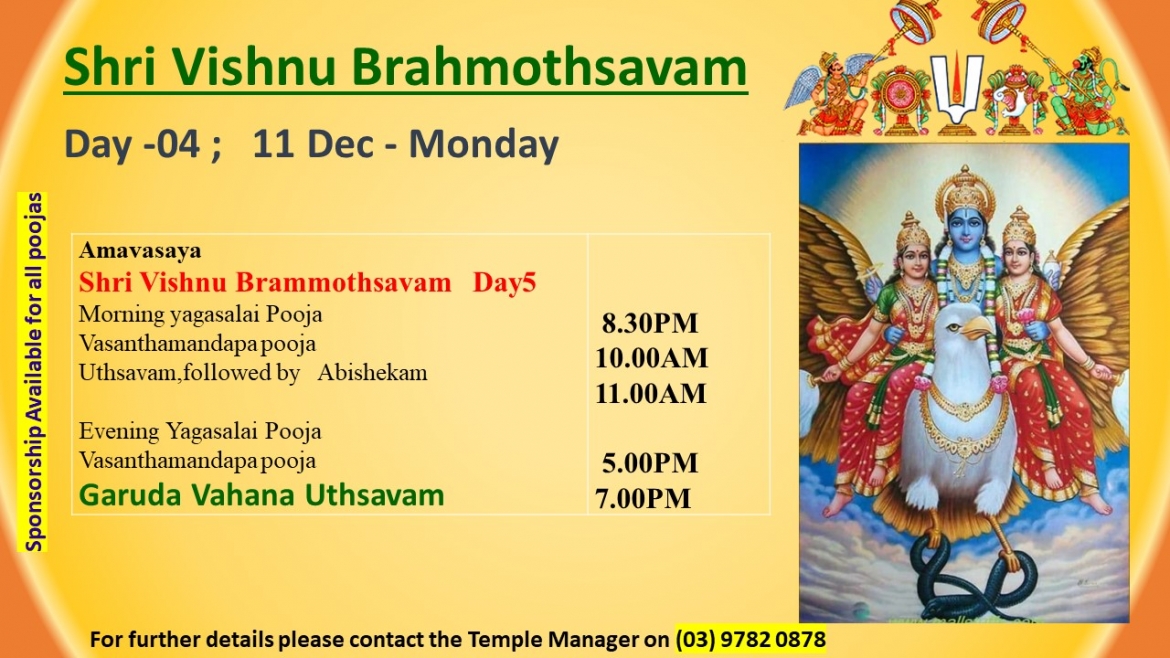 Shri Vishnu Brahmothsavam

Day -04 ; 11 Dec - Monday

Sponsorship Available for all poojas

| Amavasaya<br>Shri Vishnu Brammothsavam Day5<br>Morning yagasalai Pooja<br>Vasanthamandapa pooja<br>Uthsavam,followed by Abishekam<br><br>Evening Yagasalai Pooja<br>Vasanthamandapa pooja<br>Garuda Vahana Uthsavam | 8.30PM<br>10.00AM<br>11.00AM<br><br>5.00PM<br>7.00PM |
|---|---|

For further details please contact the Temple Manager on (03) 9782 0878